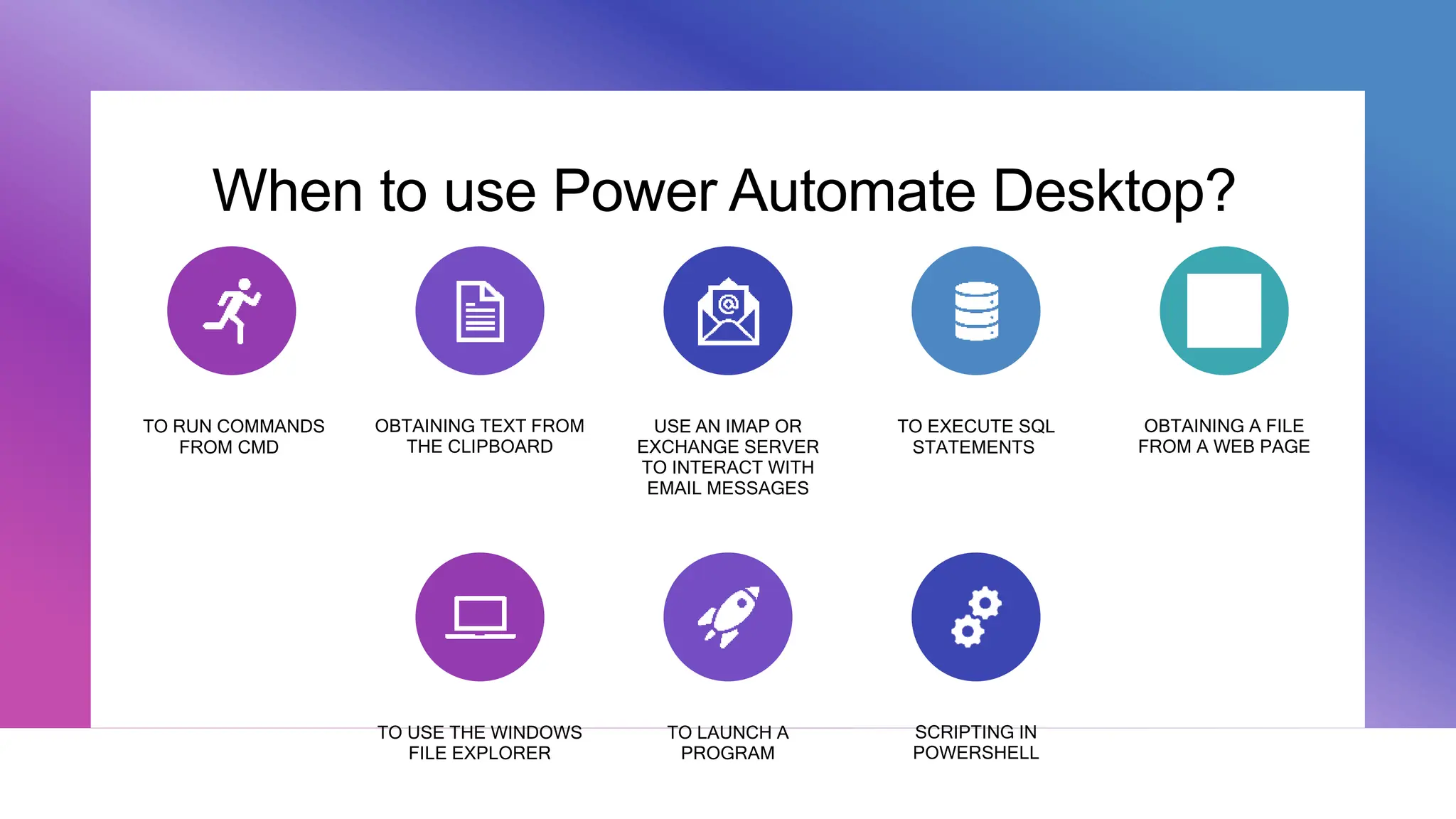 When to use Power Automate Desktop?

TO RUN COMMANDS FROM CMD

OBTAINING TEXT FROM THE CLIPBOARD

USE AN IMAP OR EXCHANGE SERVER TO INTERACT WITH EMAIL MESSAGES

TO EXECUTE SQL STATEMENTS

OBTAINING A FILE FROM A WEB PAGE

TO USE THE WINDOWS FILE EXPLORER

TO LAUNCH A PROGRAM

SCRIPTING IN POWERSHELL